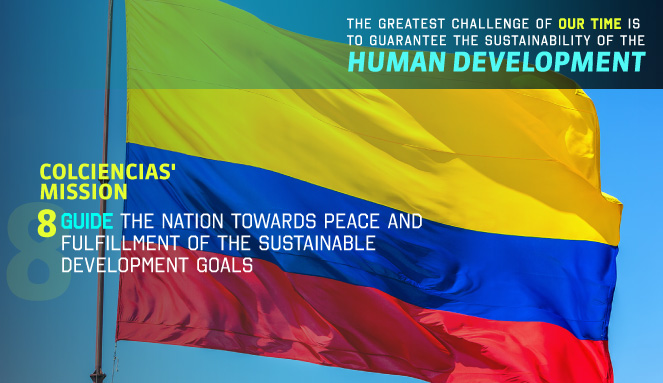 THE GREATEST CHALLENGE OF OUR TIME IS TO GUARANTEE THE SUSTAINABILITY OF THE
HUMAN DEVELOPMENT

COLCIENCIAS' MISSION

8 GUIDE THE NATION TOWARDS PEACE AND FULFILLMENT OF THE SUSTAINABLE DEVELOPMENT GOALS